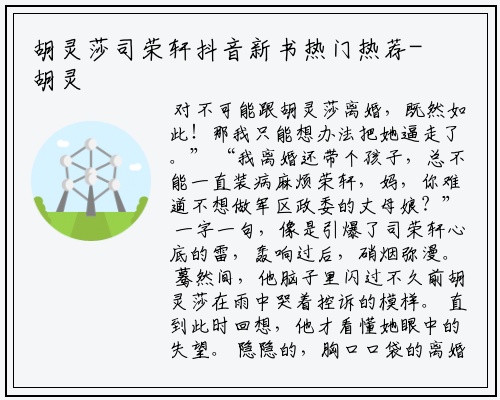 胡灵莎司荣轩抖音新书热门热荐-胡灵

对不可能跟胡灵莎离婚，既然如此！那我只能想办法把她逼走了。” “我离婚还带个孩子，总不能一直装病麻烦荣轩，妈，你难道不想做军区政委的丈母娘？” 一字一句，像是引爆了司荣轩心底的雷，轰响过后，硝烟弥漫。 蓦然间，他脑子里闪过不久前胡灵莎在雨中哭着控诉的模样。 直到此时回想，他才看懂她眼中的失望。 隐隐的，胸口口袋的离婚